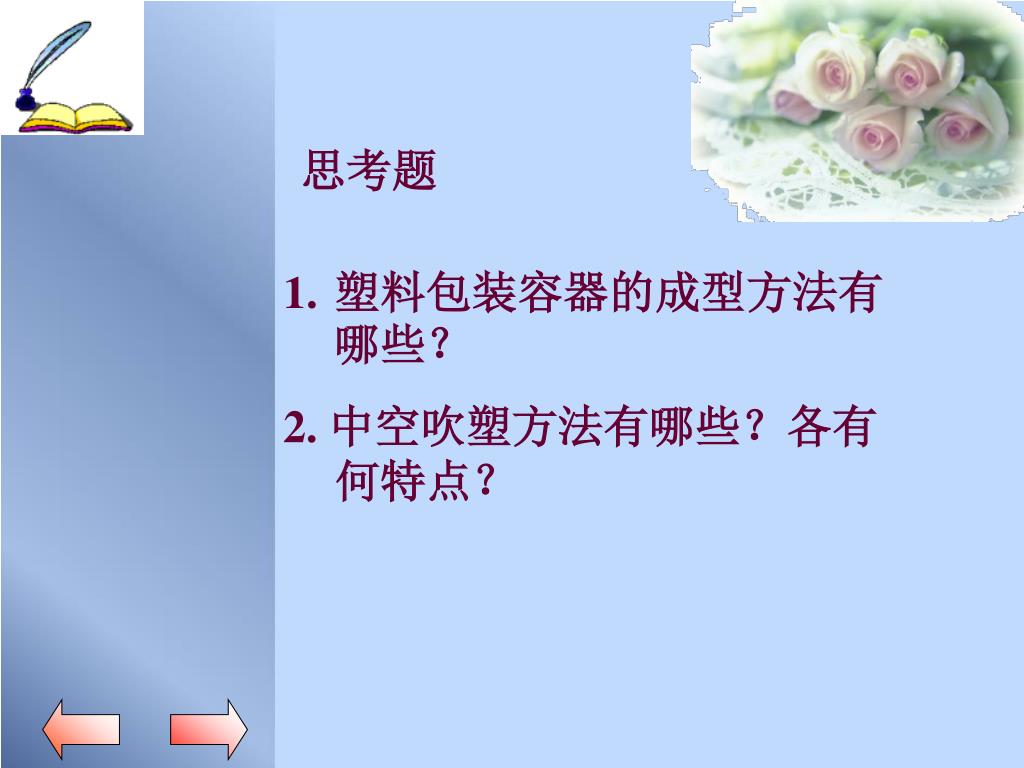 思考题

1. 塑料包装容器的成型方法有哪些？

2. 中空吹塑方法有哪些？各有何特点？